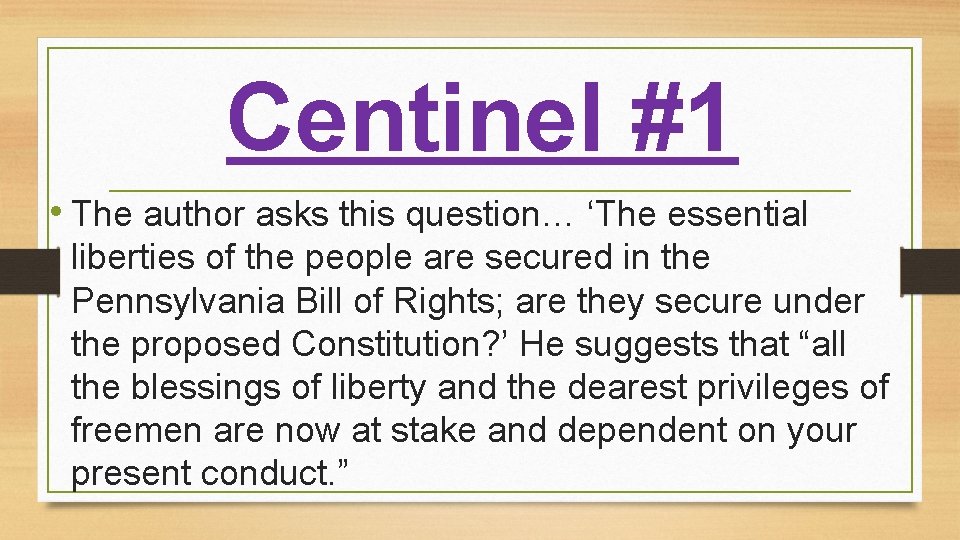 Centinel #1

• The author asks this question… ‘The essential liberties of the people are secured in the Pennsylvania Bill of Rights; are they secure under the proposed Constitution?’ He suggests that “all the blessings of liberty and the dearest privileges of freemen are now at stake and dependent on your present conduct.”